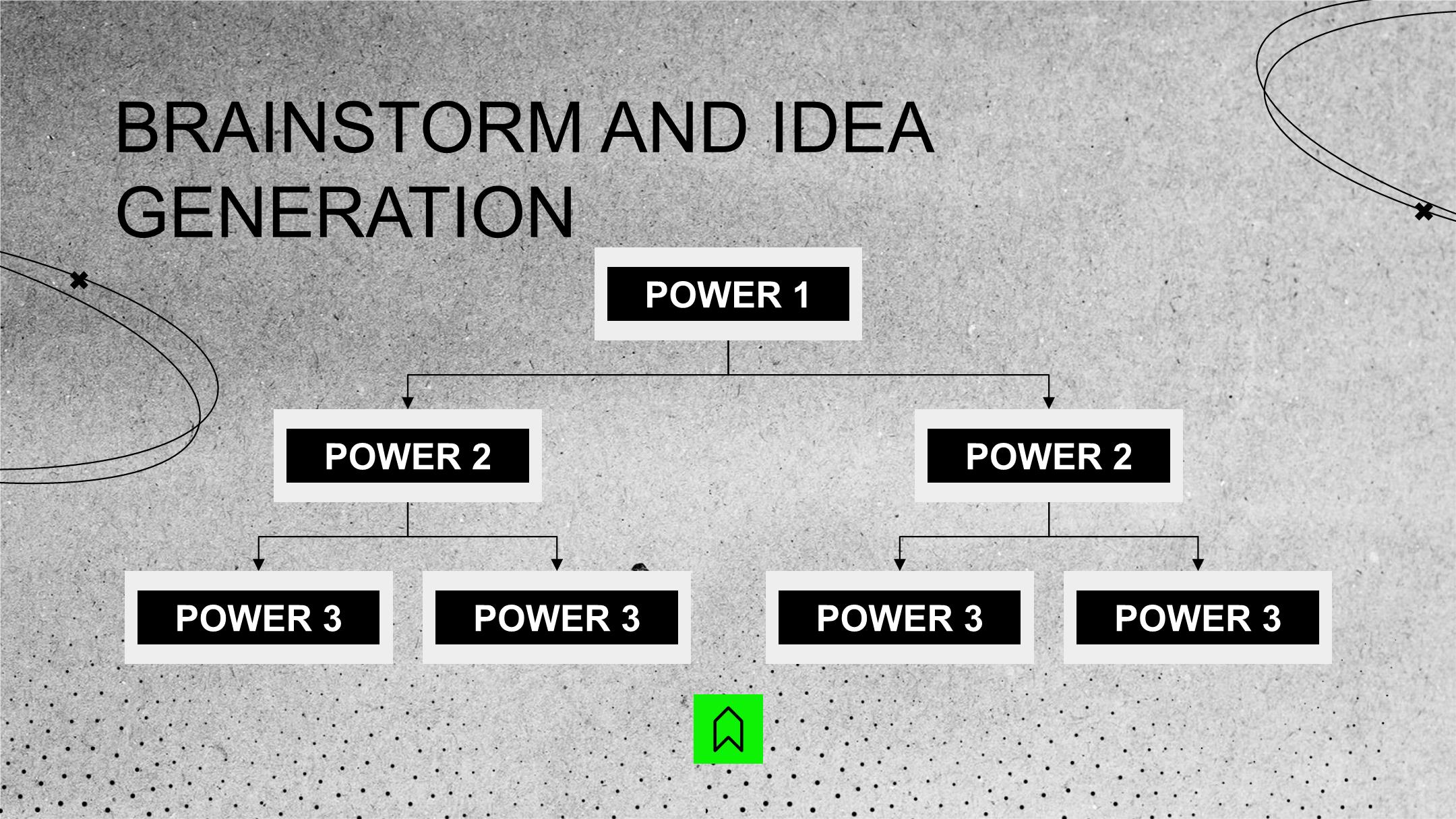 BRAINSTORM AND IDEA GENERATION

POWER 1

POWER 2

POWER 2

POWER 3

POWER 3

POWER 3

POWER 3